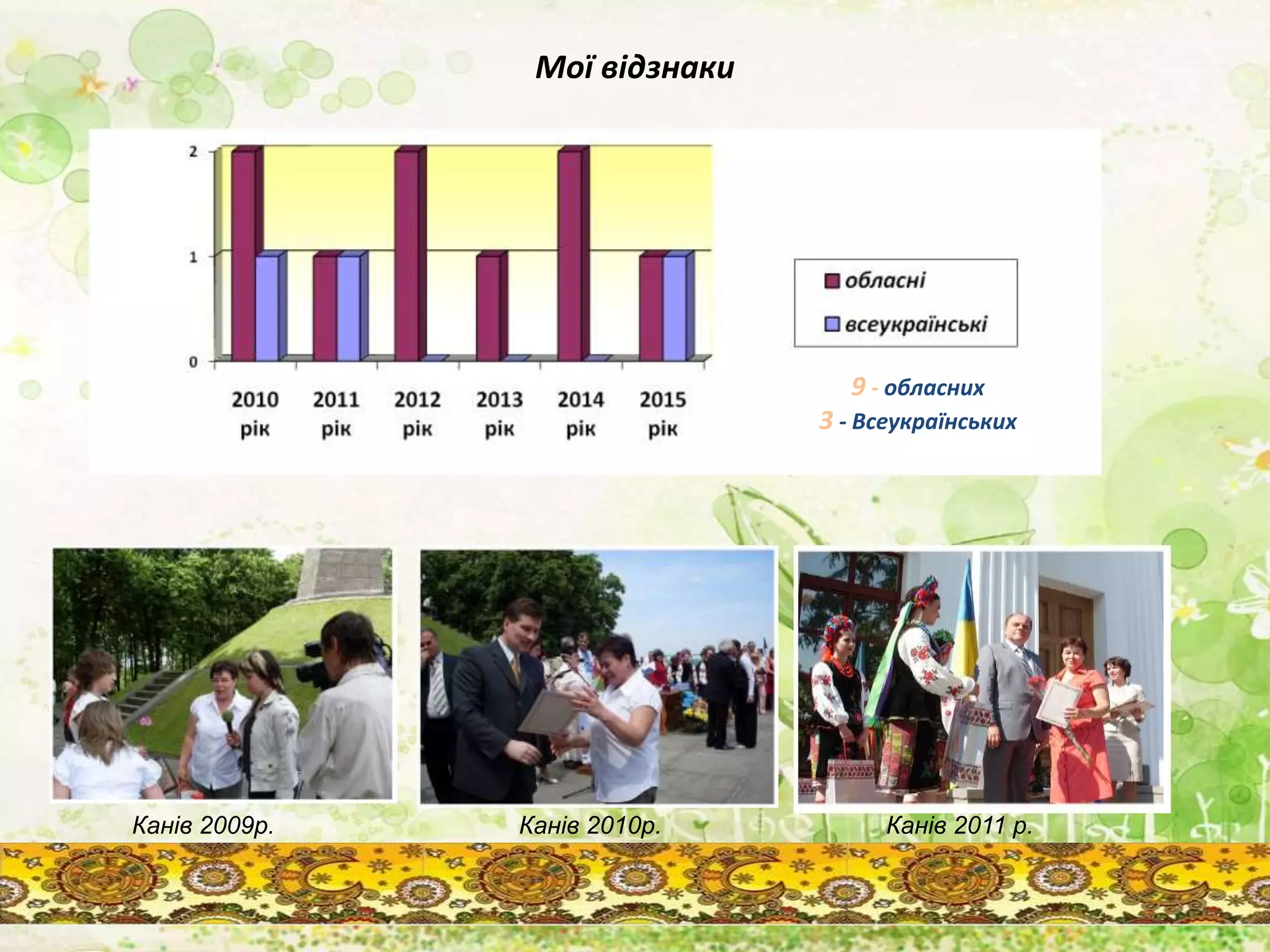 Мої відзнаки

2
1
0

2010 рік
2011 рік
2012 рік
2013 рік
2014 рік
2015 рік

обласні
всеукраїнські

9 - обласних
3 - Всеукраїнських

Канів 2009р.
Канів 2010р.
Канів 2011 р.